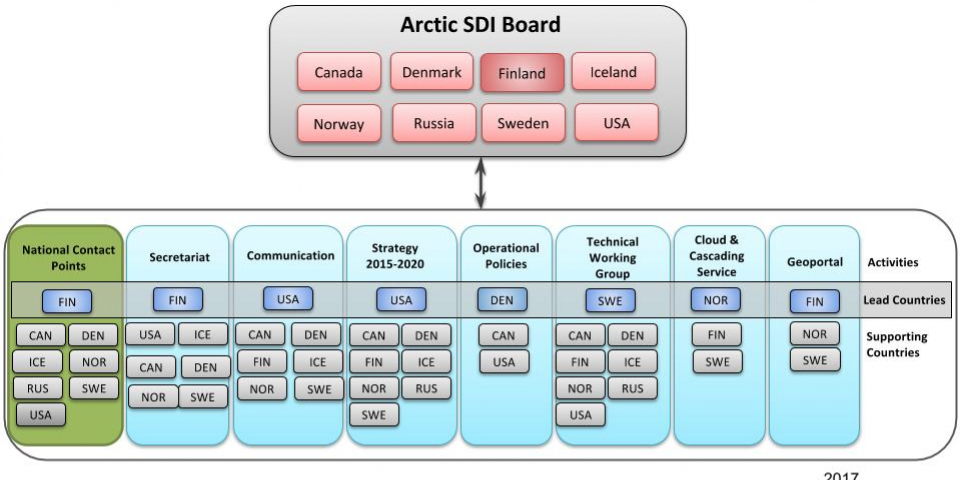 Arctic SDI Board

Canada
Denmark
Finland
Iceland
Norway
Russia
Sweden
USA

National Contact Points
FIN
CAN DEN
ICE NOR
RUS SWE
USA

Secretariat
FIN
USA ICE
CAN DEN
NOR SWE

Communication
USA
CAN DEN
FIN ICE
NOR SWE

Strategy 2015-2020
USA
CAN DEN
FIN ICE
NOR RUS
SWE

Operational Policies
DEN
CAN
USA

Technical Working Group
SWE
CAN DEN
FIN ICE
NOR RUS
USA

Cloud & Cascading Service
NOR
FIN
SWE

Geoportal
FIN
NOR
SWE

Activities
Lead Countries
Supporting Countries

2017